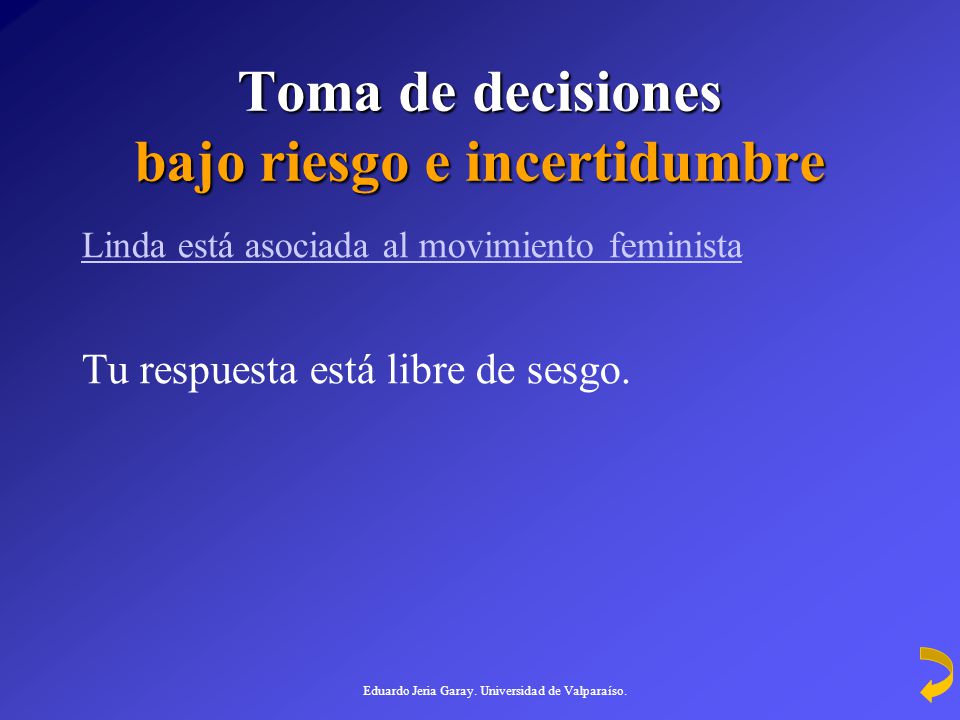 Toma de decisiones
bajo riesgo e incertidumbre

Linda está asociada al movimiento feminista

Tu respuesta está libre de sesgo.

Eduardo Jeria Garay. Universidad de Valparaíso.